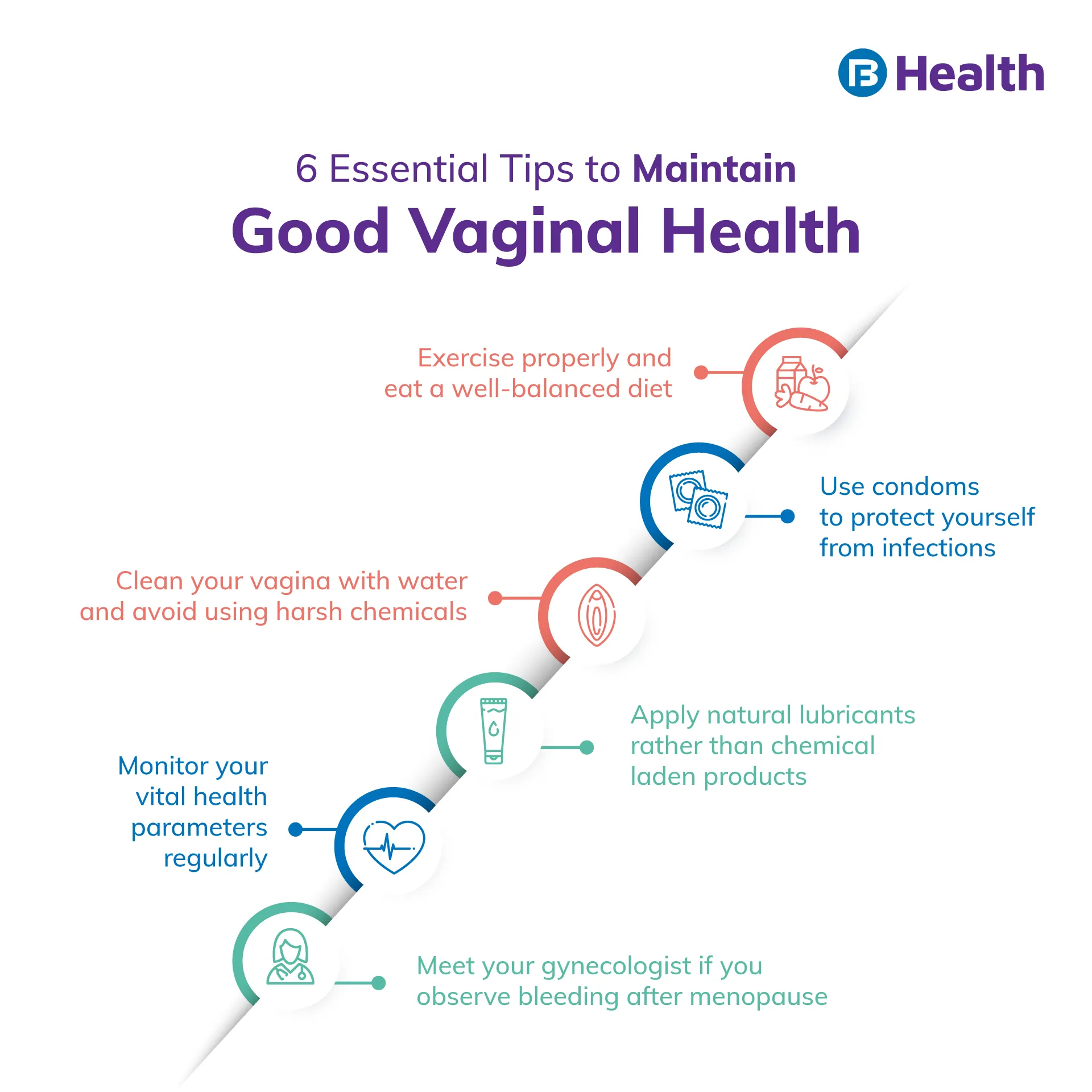 Health

6 Essential Tips to Maintain
Good Vaginal Health

Exercise properly and eat a well-balanced diet

Use condoms to protect yourself from infections

Clean your vagina with water and avoid using harsh chemicals

Apply natural lubricants rather than chemical laden products

Monitor your vital health parameters regularly

Meet your gynecologist if you observe bleeding after menopause